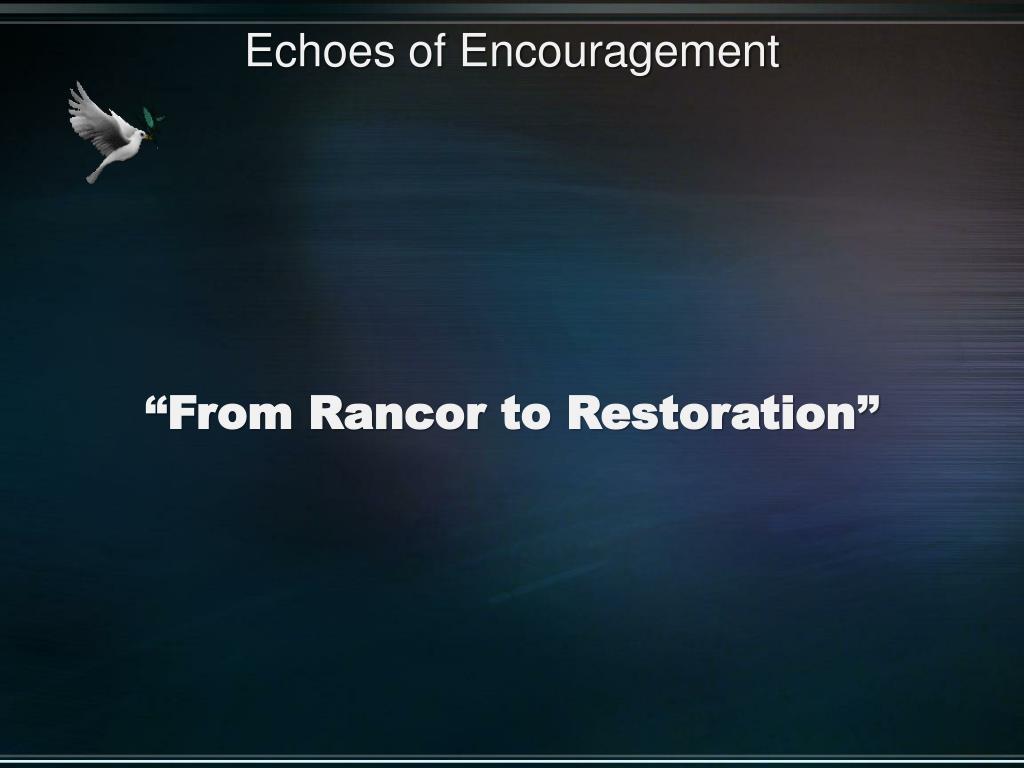 Echoes of Encouragement

“From Rancor to Restoration”